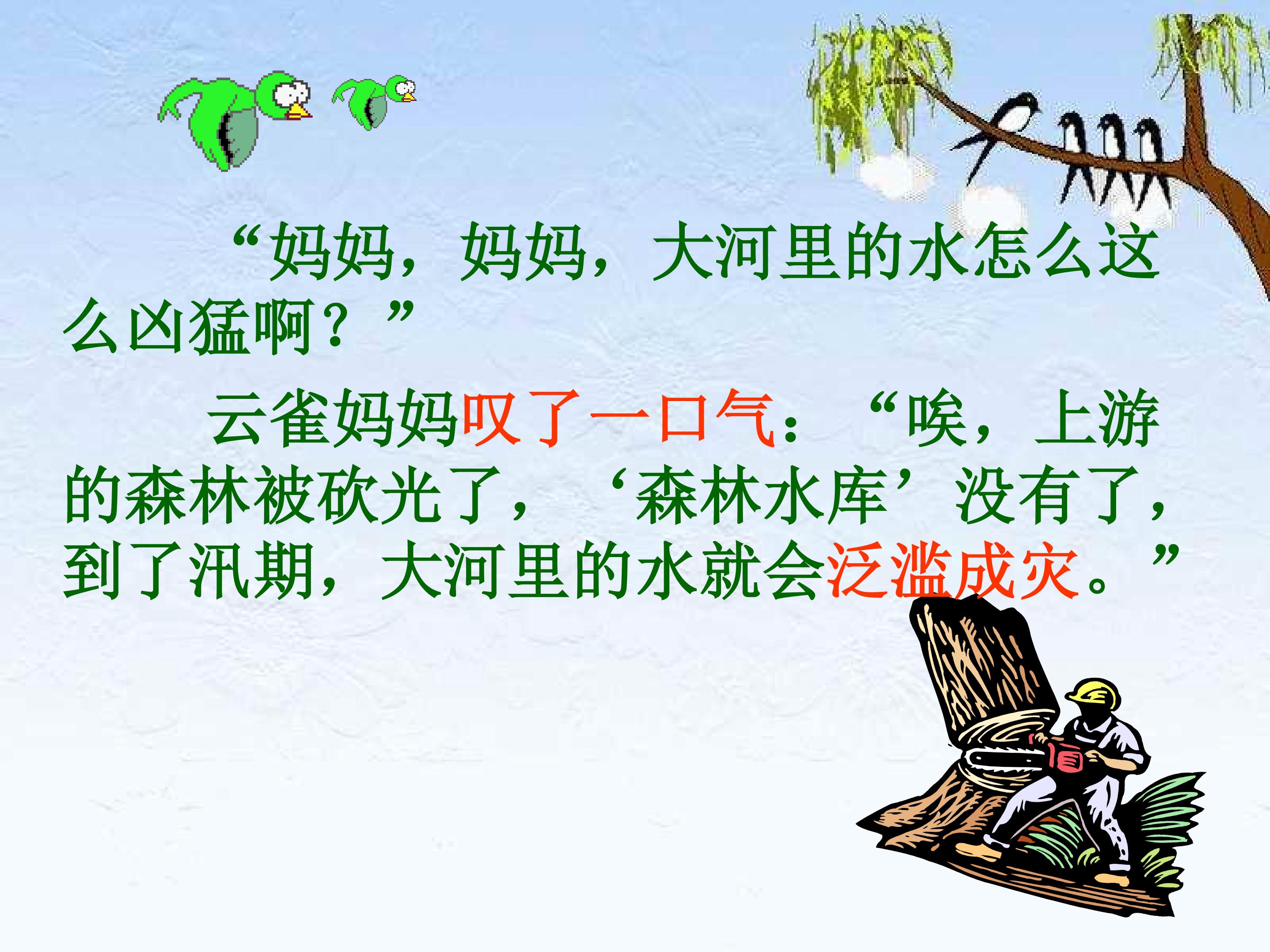 “妈妈，妈妈，大河里的水怎么这么凶猛啊？”

云雀妈妈叹了一口气：“唉，上游的森林被砍光了，‘森林水库’没有了，到了汛期，大河里的水就会泛滥成灾。”